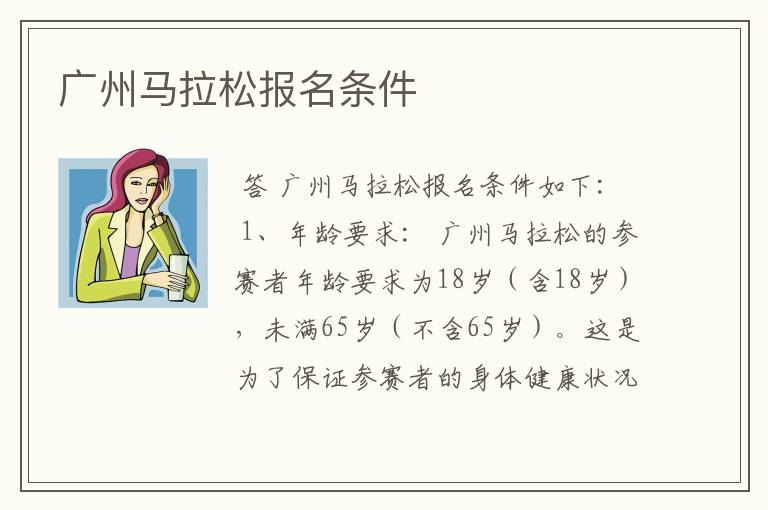 广州马拉松报名条件

答 广州马拉松报名条件如下：
1、年龄要求： 广州马拉松的参赛者年龄要求为18岁（含18岁），未满65岁（不含65岁）。这是为了保证参赛者的身体健康状况